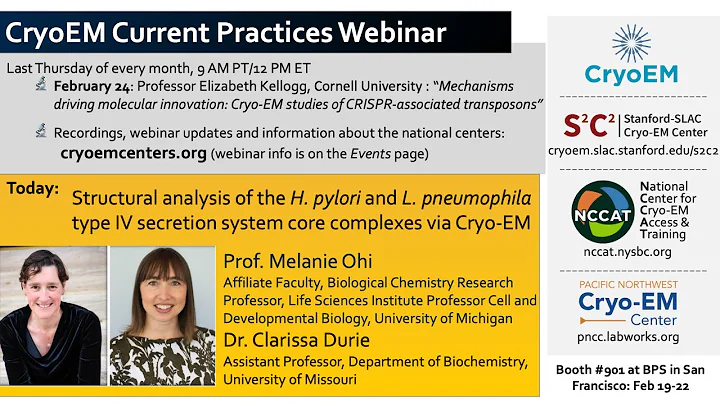 CryoEM Current Practices Webinar

Last Thursday of every month, 9 AM PT/12 PM ET

February 24: Professor Elizabeth Kellogg, Cornell University : "Mechanisms driving molecular innovation: Cryo-EM studies of CRISPR-associated transposons"

Recordings, webinar updates and information about the national centers: cryoemcenters.org (webinar info is on the Events page)

Today: Structural analysis of the H. pylori and L. pneumophila type IV secretion system core complexes via Cryo-EM

Prof. Melanie Ohi
Affiliate Faculty, Biological Chemistry Research Professor, Life Sciences Institute Professor Cell and Developmental Biology, University of Michigan

Dr. Clarissa Durie
Assistant Professor, Department of Biochemistry, University of Missouri

CryoEM

$S^2C^2$ Stanford-SLAC Cryo-EM Center
cryoem.slac.stanford.edu/s2c2

NCCAT National Center for Cryo-EM Access & Training
nccat.nysbc.org

PACIFIC NORTHWEST Cryo-EM Center
pncc.labworks.org

Booth #901 at BPS in San Francisco: Feb 19-22